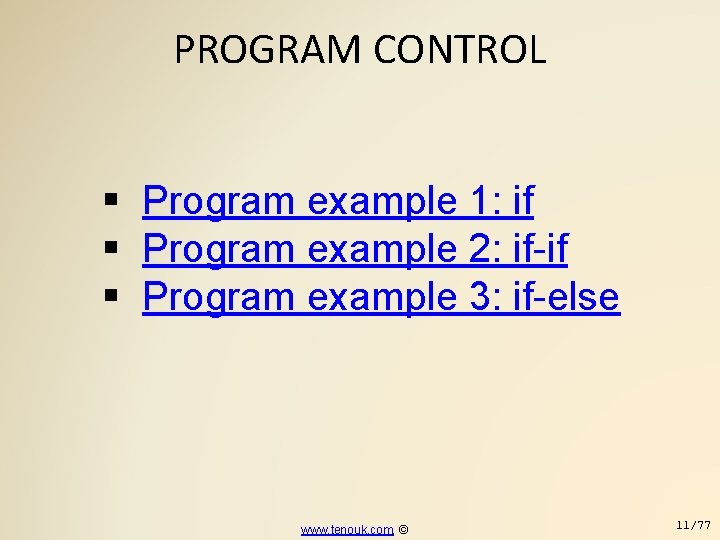 PROGRAM CONTROL

• Program example 1: if
• Program example 2: if-if
• Program example 3: if-else

www.tenouk.com ©

11/77